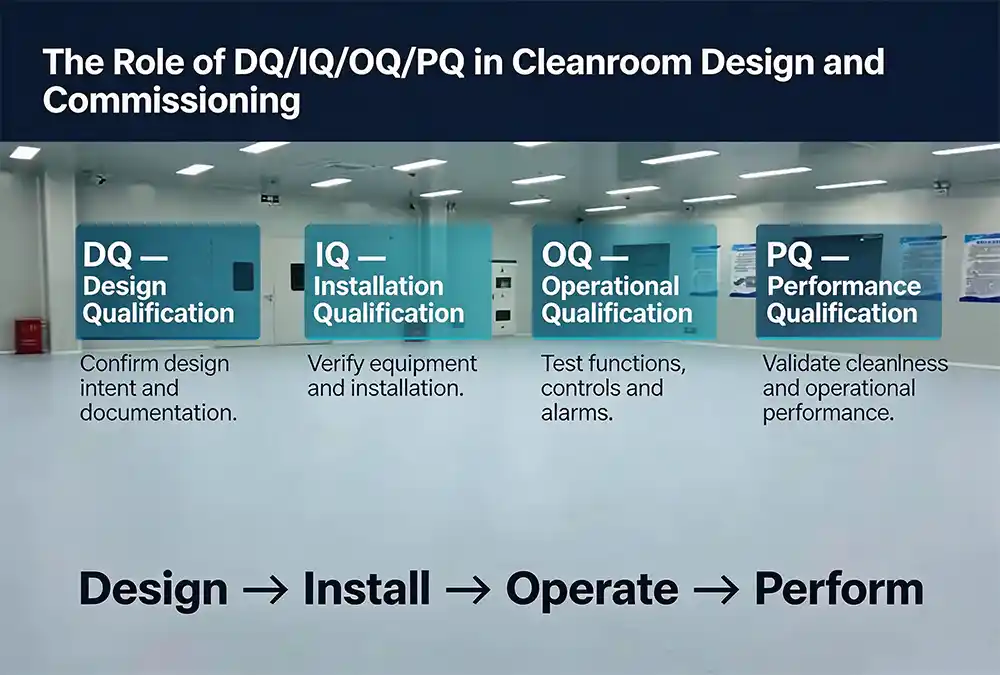 The Role of DQ/IQ/OQ/PQ in Cleanroom Design and Commissioning

DQ — Design Qualification

Confirm design intent and documentation.

IQ — Installation Qualification

Verify equipment and installation.

OQ — Operational Qualification

Test functions, controls and alarms.

PQ — Performance Qualification

Validate cleanliness and operational performance.

Design → Install → Operate → Perform